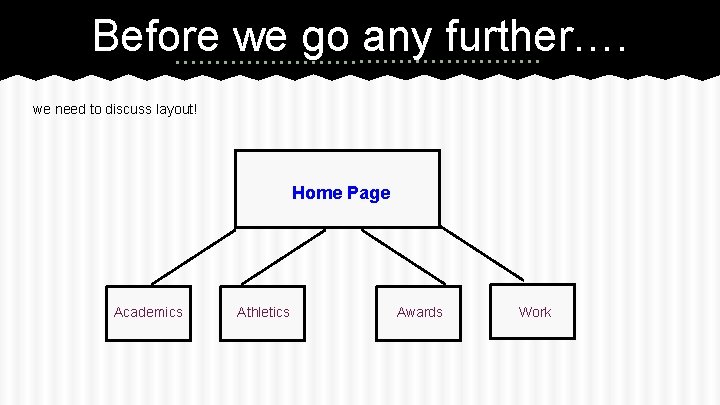 Before we go any further….

we need to discuss layout!

Home Page

Academics

Athletics

Awards

Work